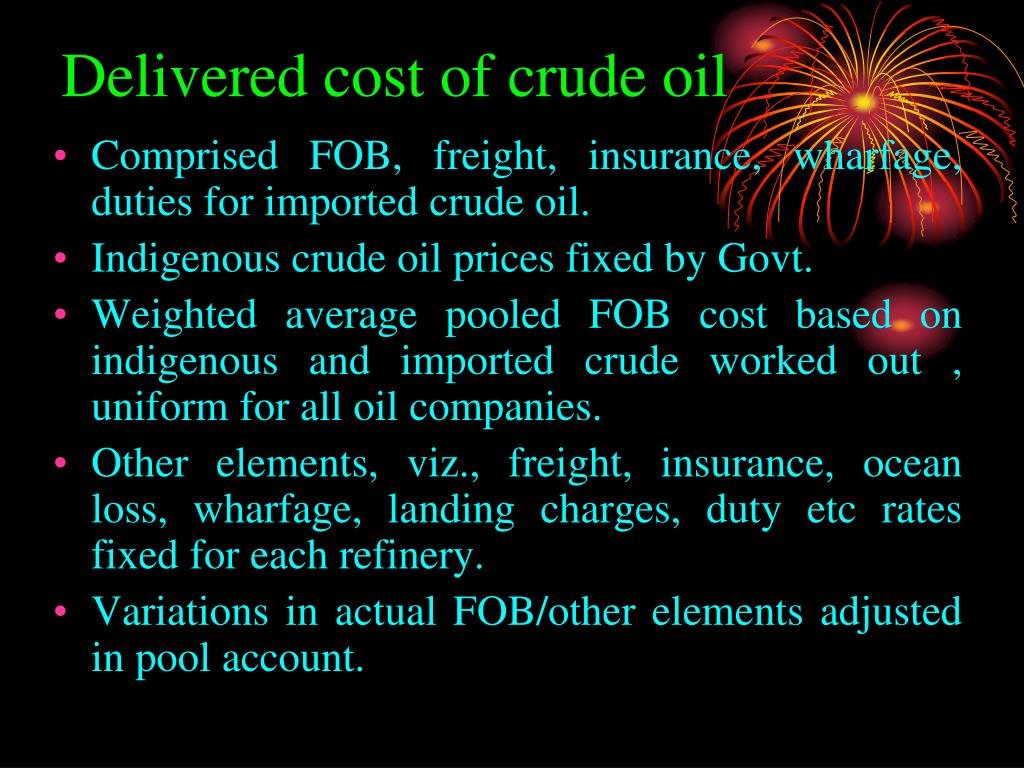 Delivered cost of crude oil

• Comprised FOB, freight, insurance, wharfage, duties for imported crude oil.
• Indigenous crude oil prices fixed by Govt.
• Weighted average pooled FOB cost based on indigenous and imported crude worked out , uniform for all oil companies.
• Other elements, viz., freight, insurance, ocean loss, wharfage, landing charges, duty etc rates fixed for each refinery.
• Variations in actual FOB/other elements adjusted in pool account.